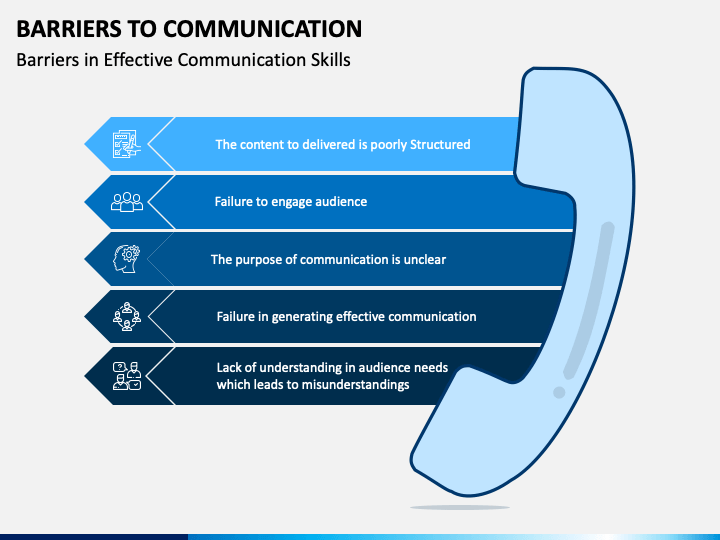 BARRIERS TO COMMUNICATION
Barriers in Effective Communication Skills

The content to delivered is poorly Structured

Failure to engage audience

The purpose of communication is unclear

Failure in generating effective communication

Lack of understanding in audience needs which leads to misunderstandings